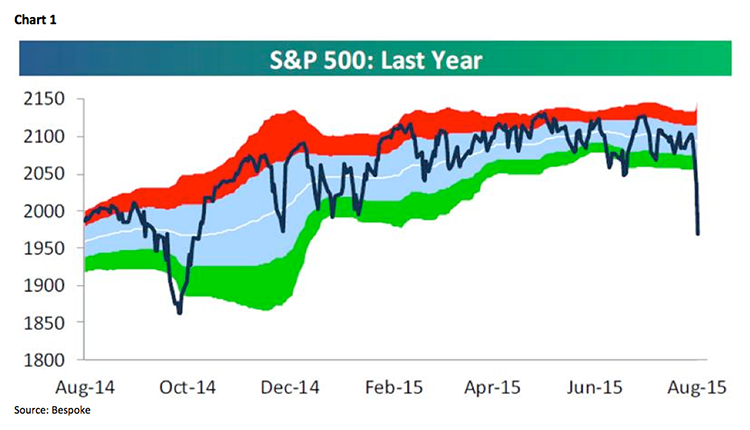 Chart 1

S&P 500: Last Year

2150
2100
2050
2000
1950
1900
1850
1800

Aug-14 Oct-14 Dec-14 Feb-15 Apr-15 Jun-15 Aug-15

Source: Bespoke